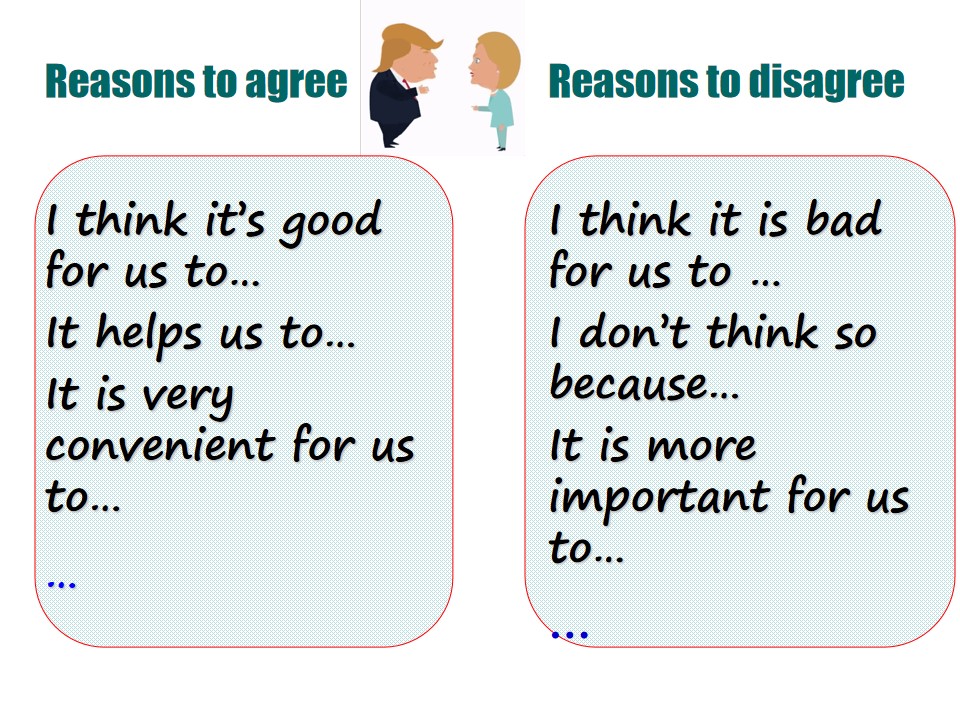 Reasons to agree

I think it's good for us to...

It helps us to...

It is very convenient for us to...

...

Reasons to disagree

I think it is bad for us to ...

I don't think so because...

It is more important for us to...

...